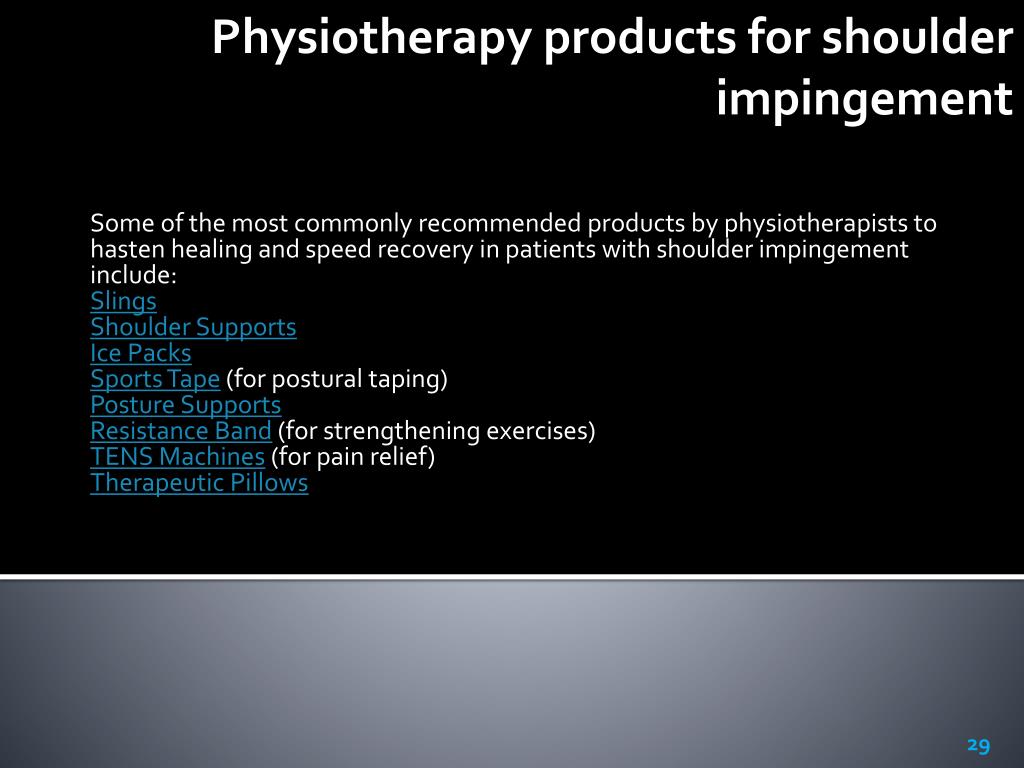 Physiotherapy products for shoulder impingement

Some of the most commonly recommended products by physiotherapists to hasten healing and speed recovery in patients with shoulder impingement include:
Slings
Shoulder Supports
Ice Packs
Sports Tape (for postural taping)
Posture Supports
Resistance Band (for strengthening exercises)
TENS Machines (for pain relief)
Therapeutic Pillows

29